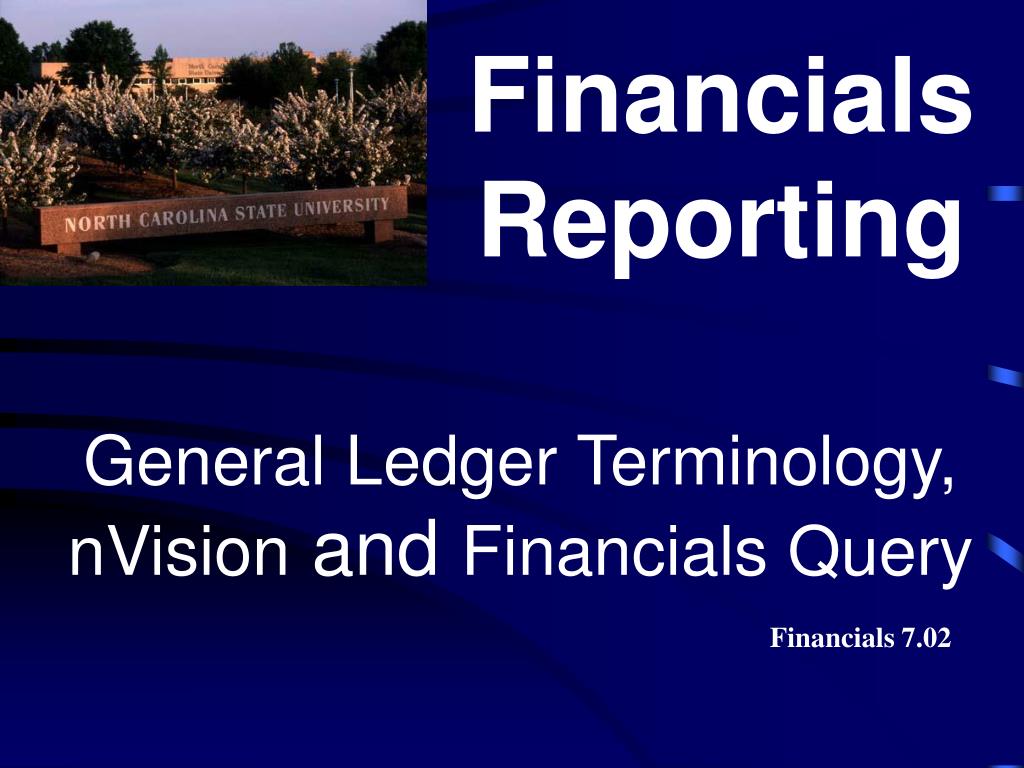 NORTH CAROLINA STATE UNIVERSITY

Financials Reporting

General Ledger Terminology, nVision and Financials Query

Financials 7.02